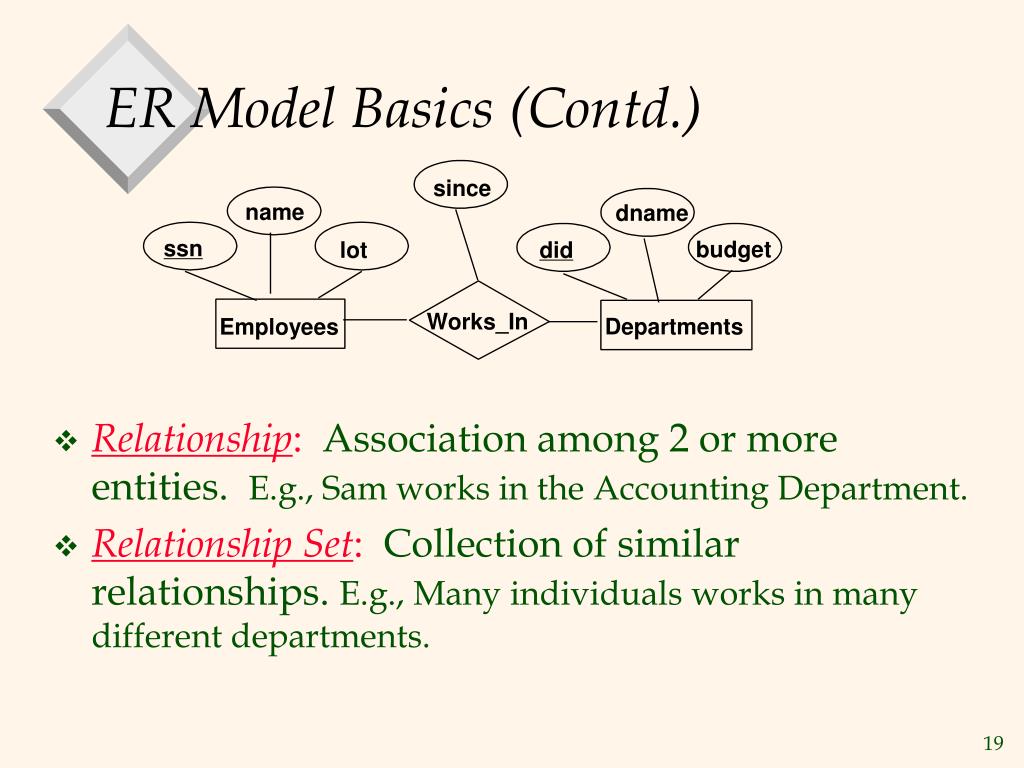 ER Model Basics (Contd.)

since

name

dname

ssn

lot

did

budget

Employees

Works_In

Departments

❖ Relationship: Association among 2 or more entities. E.g., Sam works in the Accounting Department.

❖ Relationship Set: Collection of similar relationships. E.g., Many individuals works in many different departments.

19